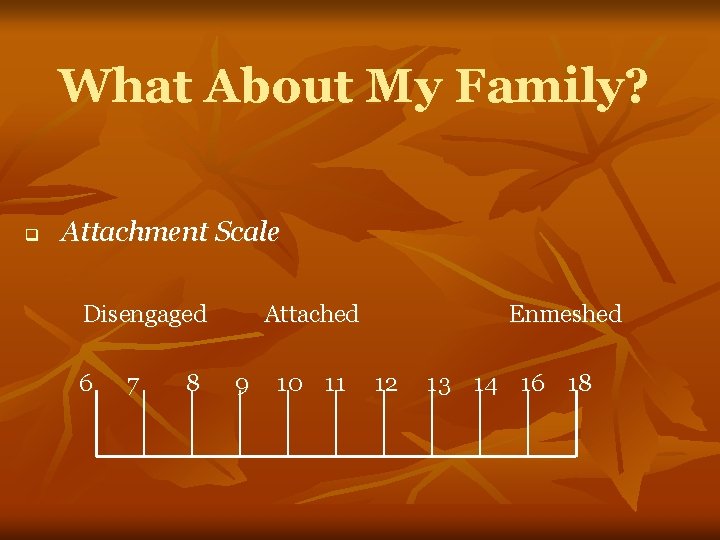 What About My Family?

Attachment Scale

Disengaged Attached Enmeshed

6 7 8 9 10 11 12 13 14 16 18